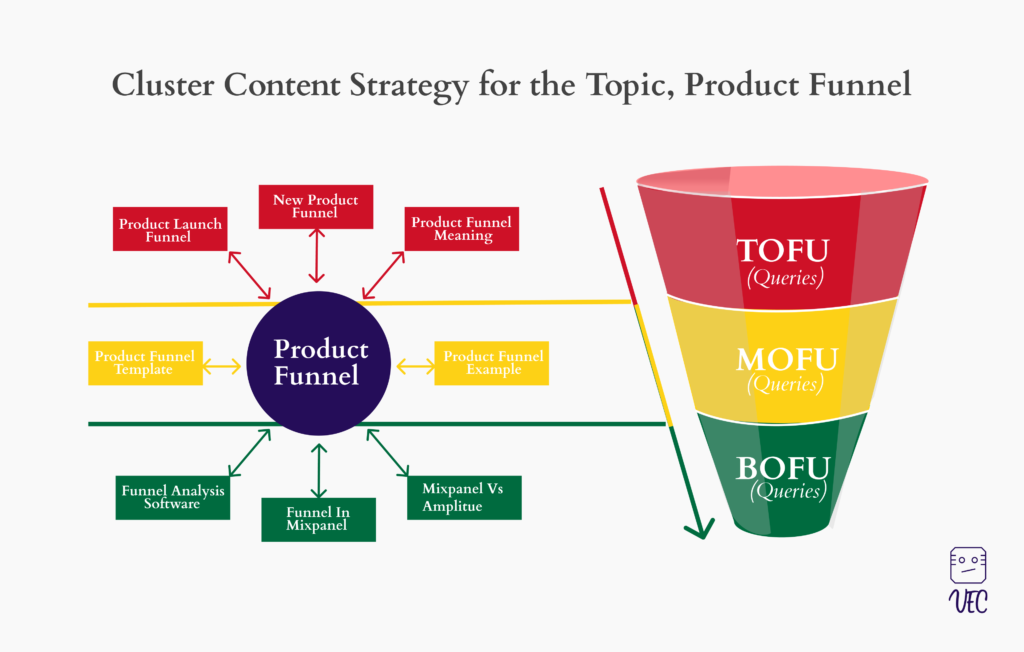 Cluster Content Strategy for the Topic, Product Funnel

Product Launch Funnel

New Product Funnel

Product Funnel Meaning

Product Funnel Template

Product Funnel

Product Funnel Example

Funnel Analysis Software

Funnel In Mixpanel

Mixpanel Vs Amplitue

TOFU (Queries)

MOFU (Queries)

BOFU (Queries)

VEC